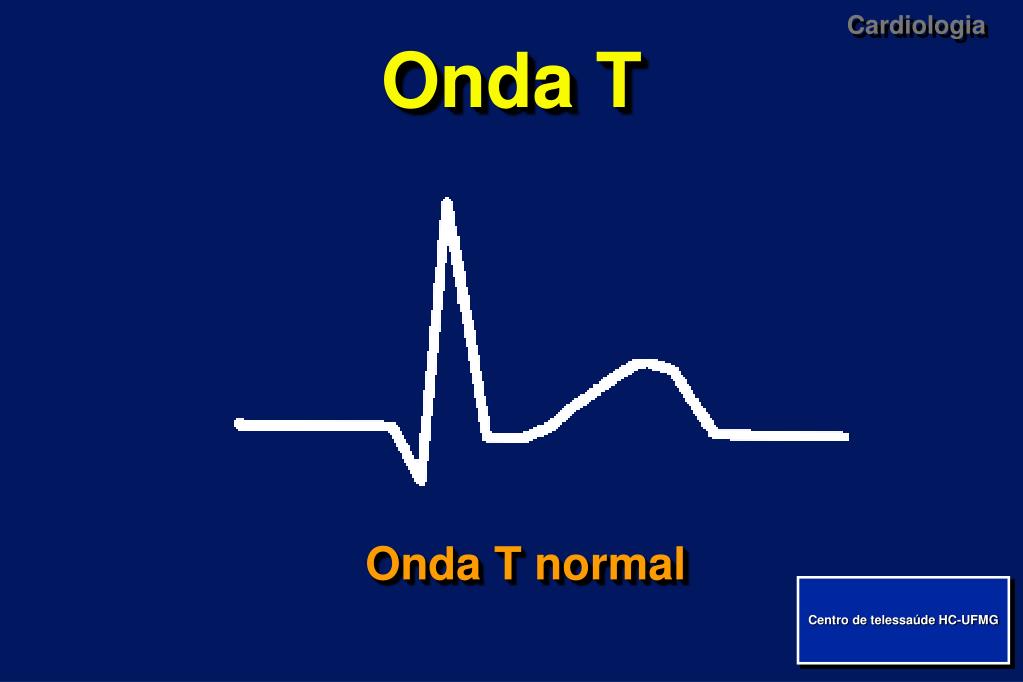 Cardiologia

Onda T

Onda T normal

Centro de telessaúde HC-UFMG